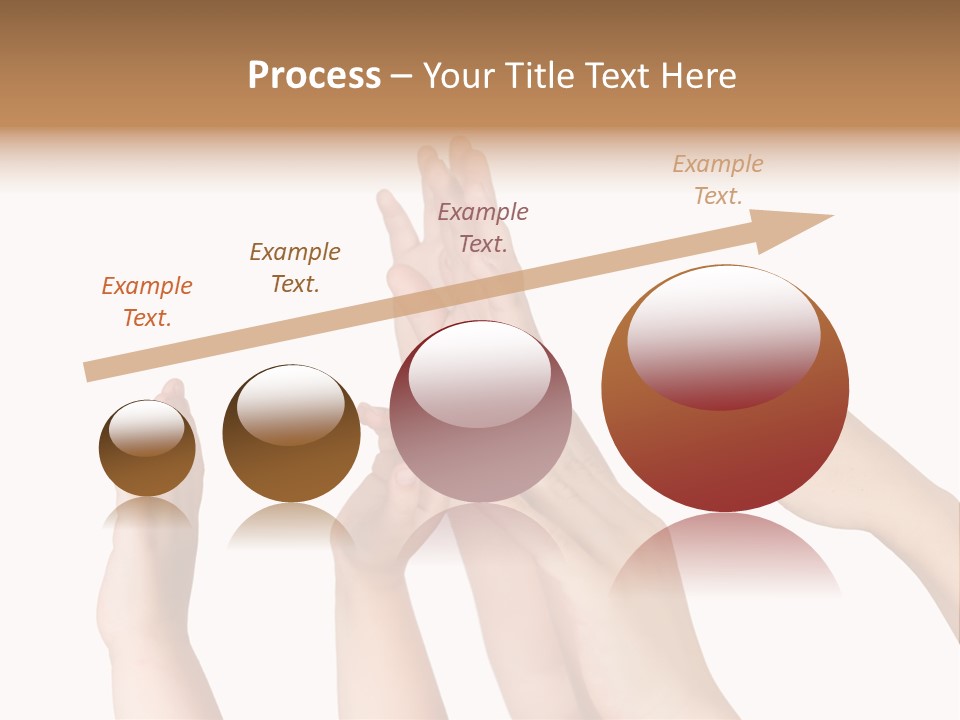 Process – Your Title Text Here

Example Text.

Example Text.

Example Text.

Example Text.